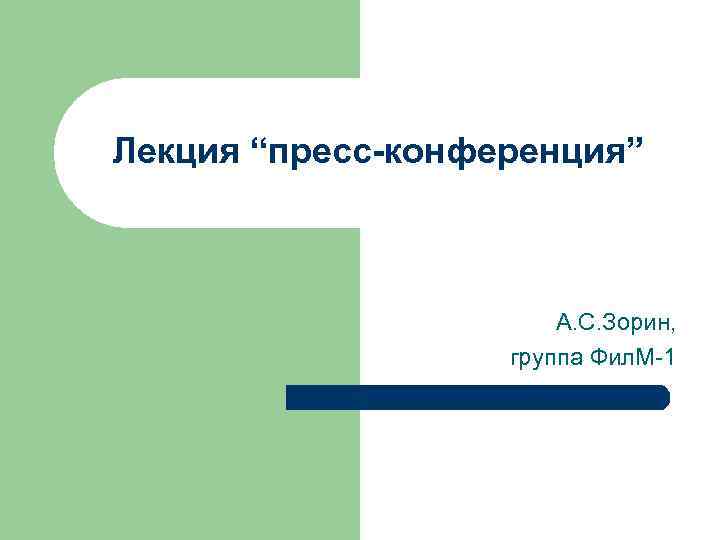 Лекция “пресс-конференция”

А.С.Зорин,
группа ФилМ-1